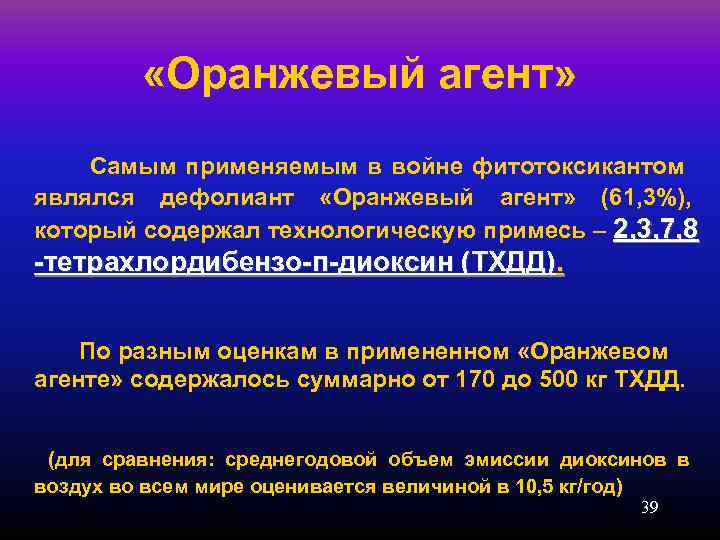 «Оранжевый агент»

Самым применяемым в войне фитотоксикантом являлся дефолиант «Оранжевый агент» (61,3%), который содержал технологическую примесь – 2,3,7,8 -тетрахлордибензо-п-диоксин (ТХДД).

По разным оценкам в примененном «Оранжевом агенте» содержалось суммарно от 170 до 500 кг ТХДД.

(для сравнения: среднегодовой объем эмиссии диоксинов в воздух во всем мире оценивается величиной в 10,5 кг/год)

39